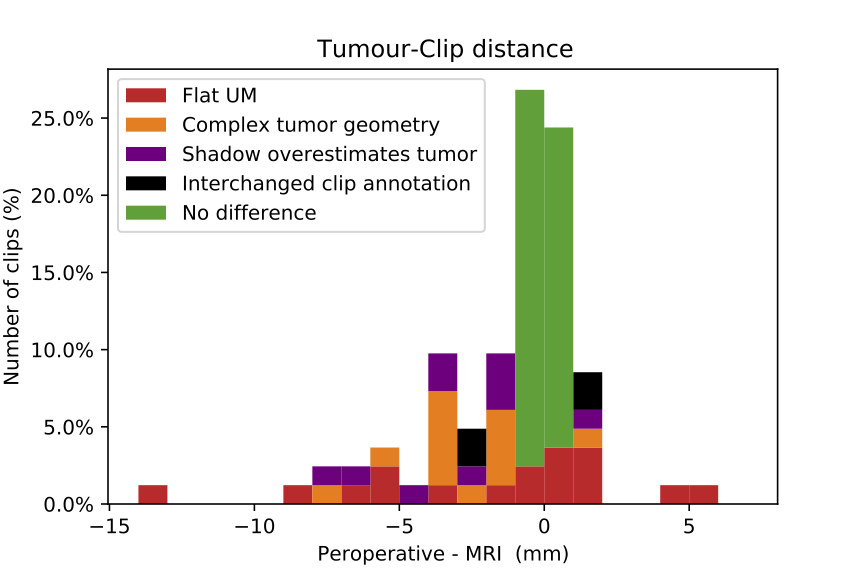 Tumour-Clip distance

Flat UM
Complex tumor geometry
Shadow overestimates tumor
Interchanged clip annotation
No difference

Number of clips (%)

25.0%
20.0%
15.0%
10.0%
5.0%
0.0%

−15
−10
−5
0
5

Peroperative - MRI (mm)